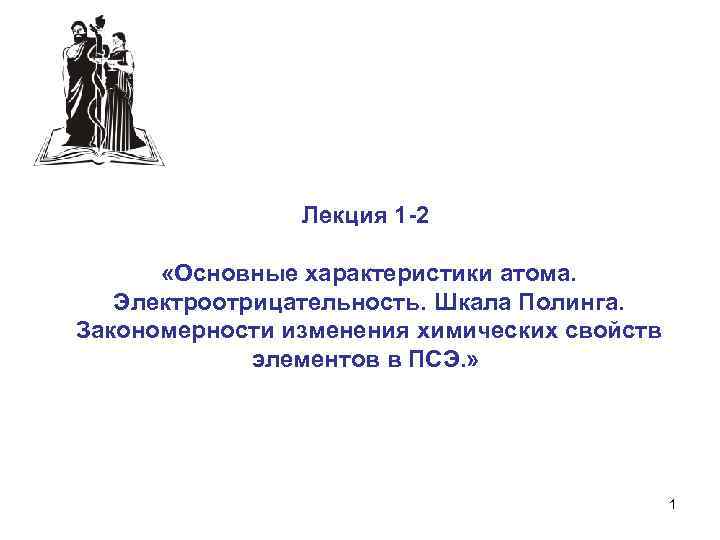 Лекция 1-2

«Основные характеристики атома. Электроотрицательность. Шкала Полинга. Закономерности изменения химических свойств элементов в ПСЭ.»

1